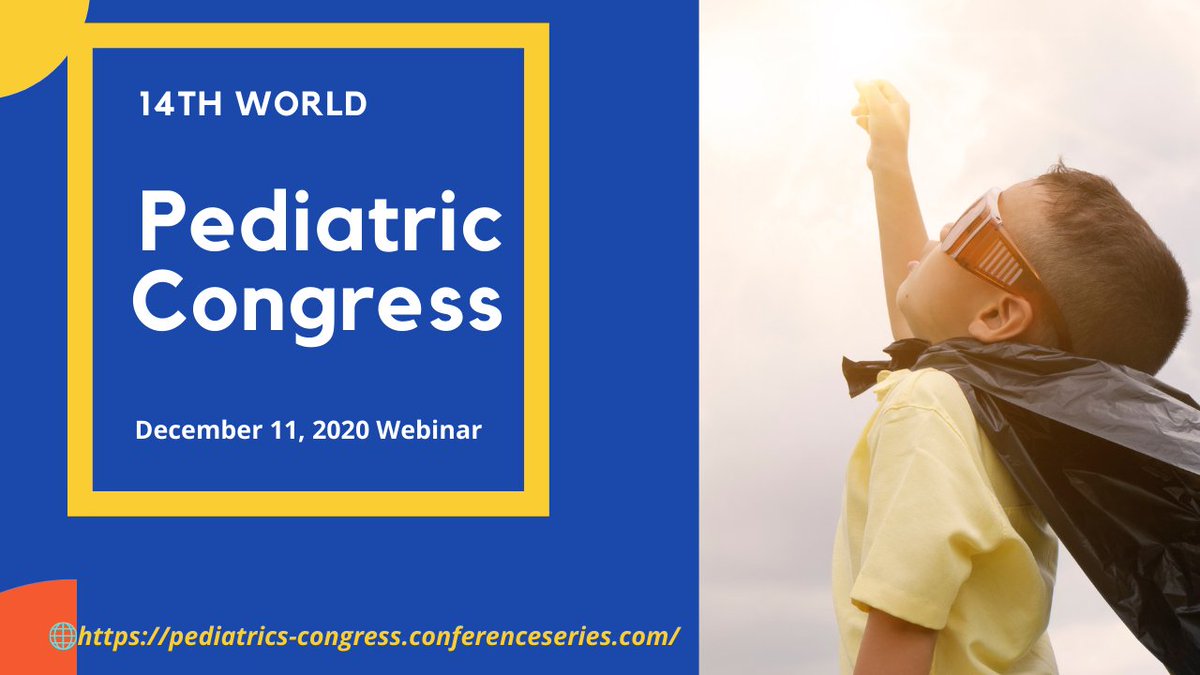 14TH WORLD

Pediatric Congress

December 11, 2020 Webinar

https://pediatrics-congress.conferenceseries.com/